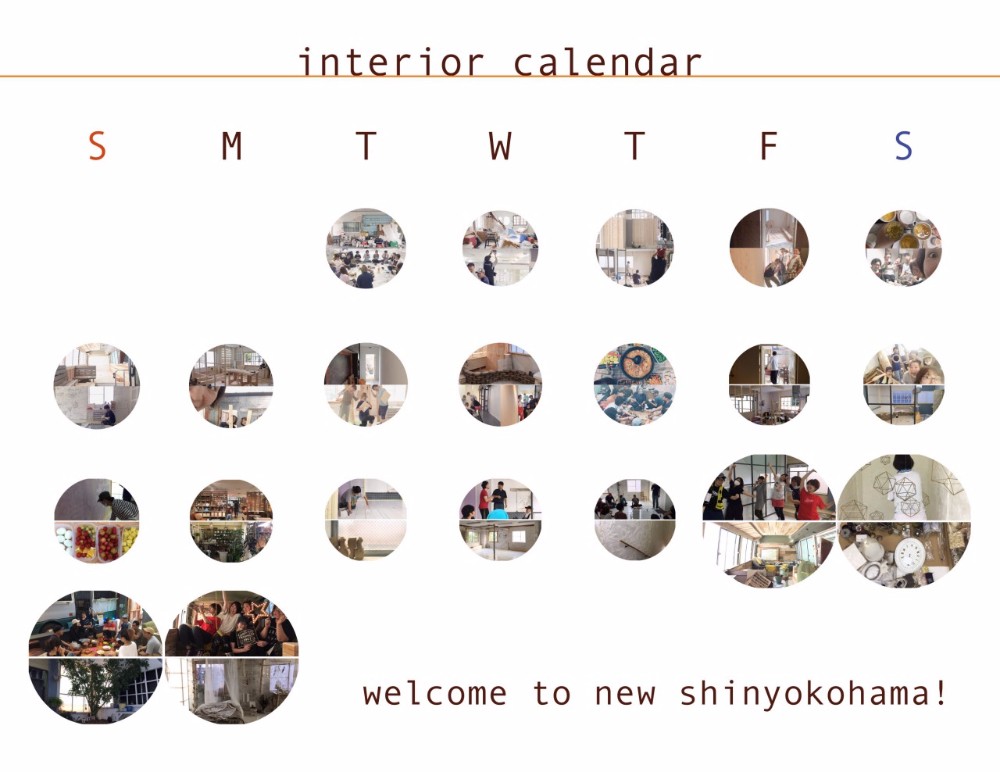 interior calendar

S M T W T F S

welcome to new shinyokohama!